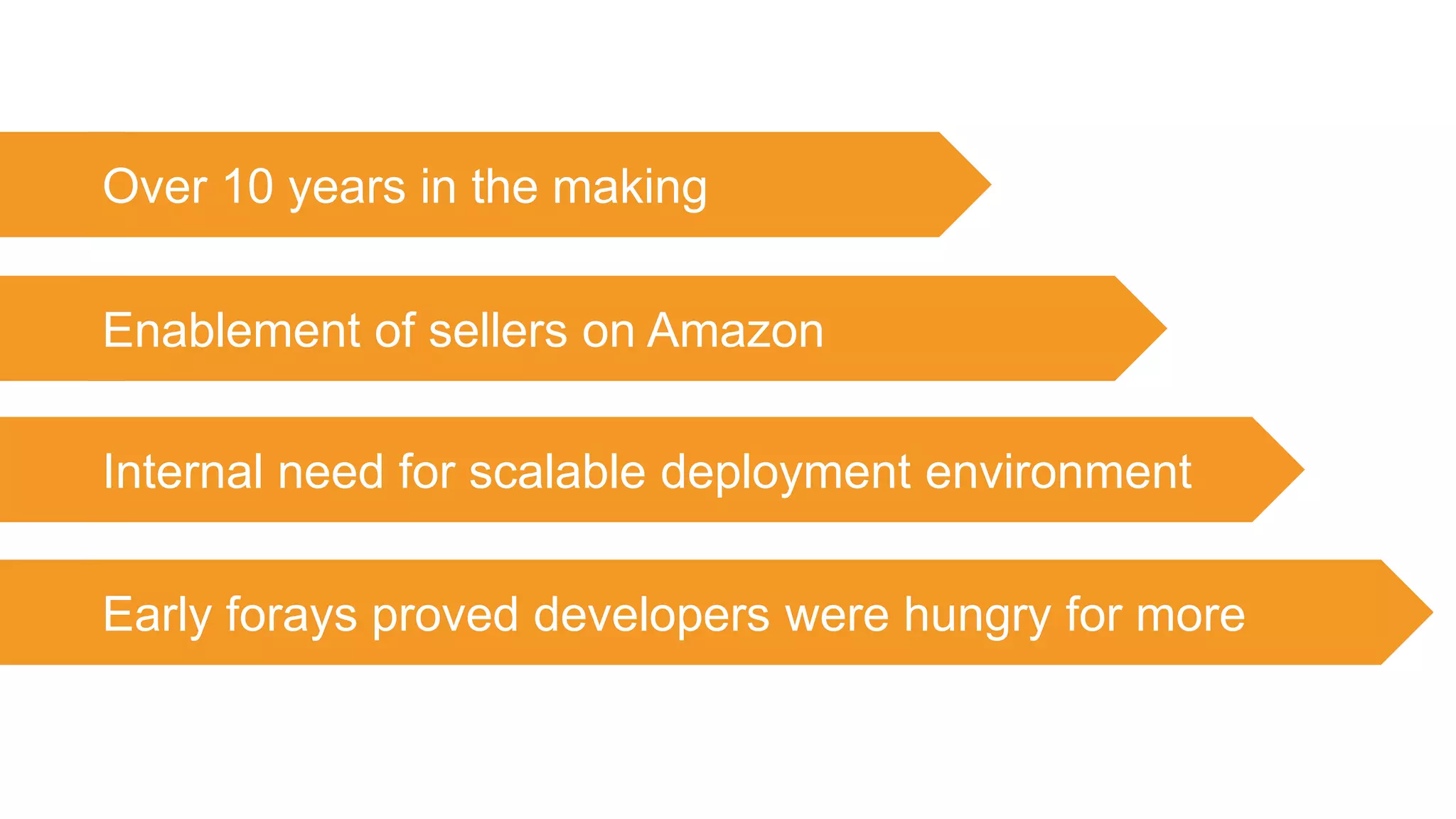 Over 10 years in the making

Enablement of sellers on Amazon

Internal need for scalable deployment environment

Early forays proved developers were hungry for more